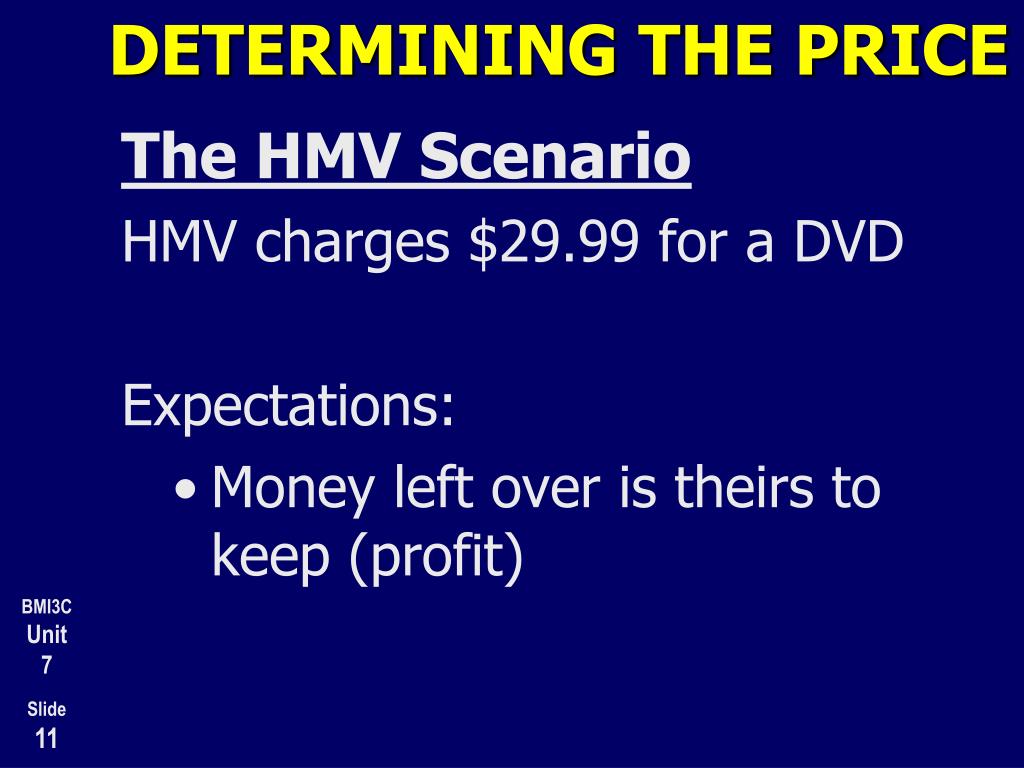 DETERMINING THE PRICE

The HMV Scenario

HMV charges \$29.99 for a DVD

Expectations:

• Money left over is theirs to keep (profit)

BMI3C
Unit
7

Slide
11